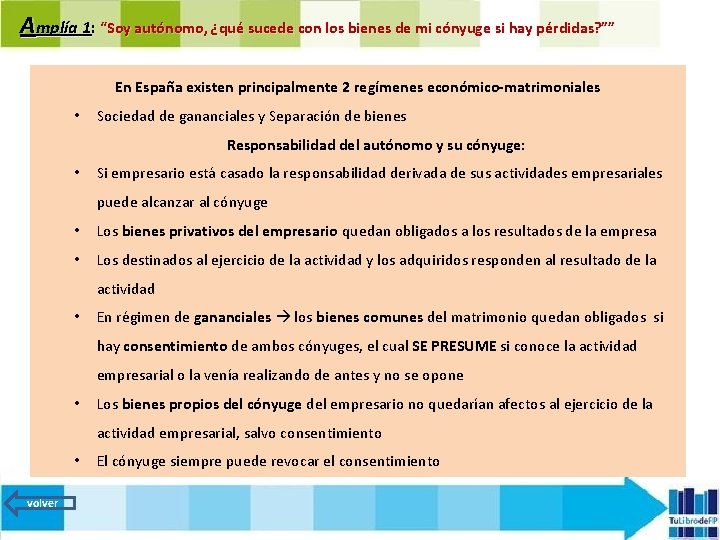 Amplía 1: "Soy autónomo, ¿qué sucede con los bienes de mi cónyuge si hay pérdidas?""

En España existen principalmente 2 regímenes económico-matrimoniales

• Sociedad de gananciales y Separación de bienes

Responsabilidad del autónomo y su cónyuge:

• Si empresario está casado la responsabilidad derivada de sus actividades empresariales puede alcanzar al cónyuge

• Los bienes privativos del empresario quedan obligados a los resultados de la empresa

• Los destinados al ejercicio de la actividad y los adquiridos responden al resultado de la actividad

• En régimen de gananciales → los bienes comunes del matrimonio quedan obligados si hay consentimiento de ambos cónyuges, el cual SE PRESUME si conoce la actividad empresarial o la venía realizando de antes y no se opone

• Los bienes propios del cónyuge del empresario no quedarían afectos al ejercicio de la actividad empresarial, salvo consentimiento

• El cónyuge siempre puede revocar el consentimiento

volver

TuLibrodeFP